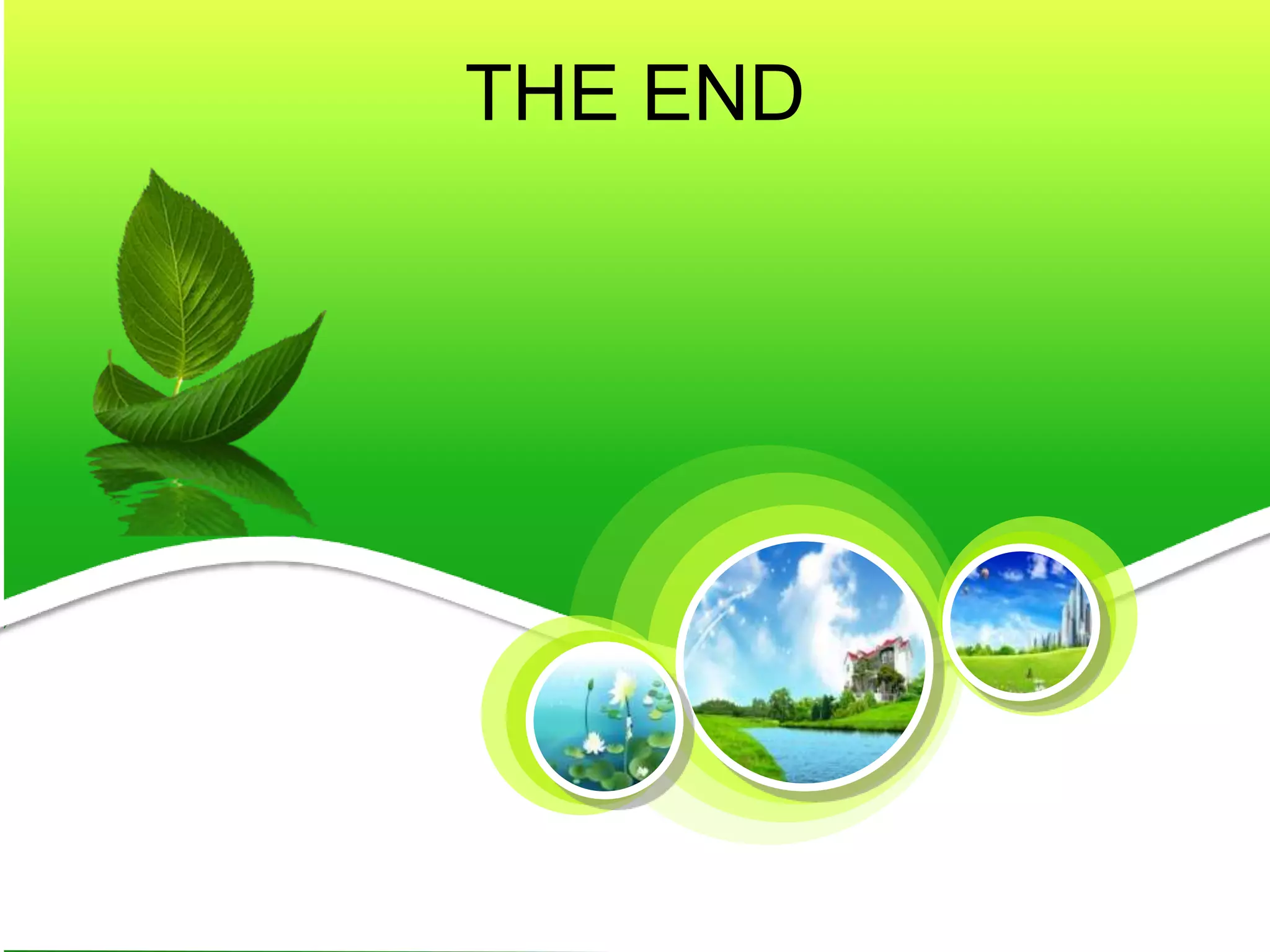 THE END